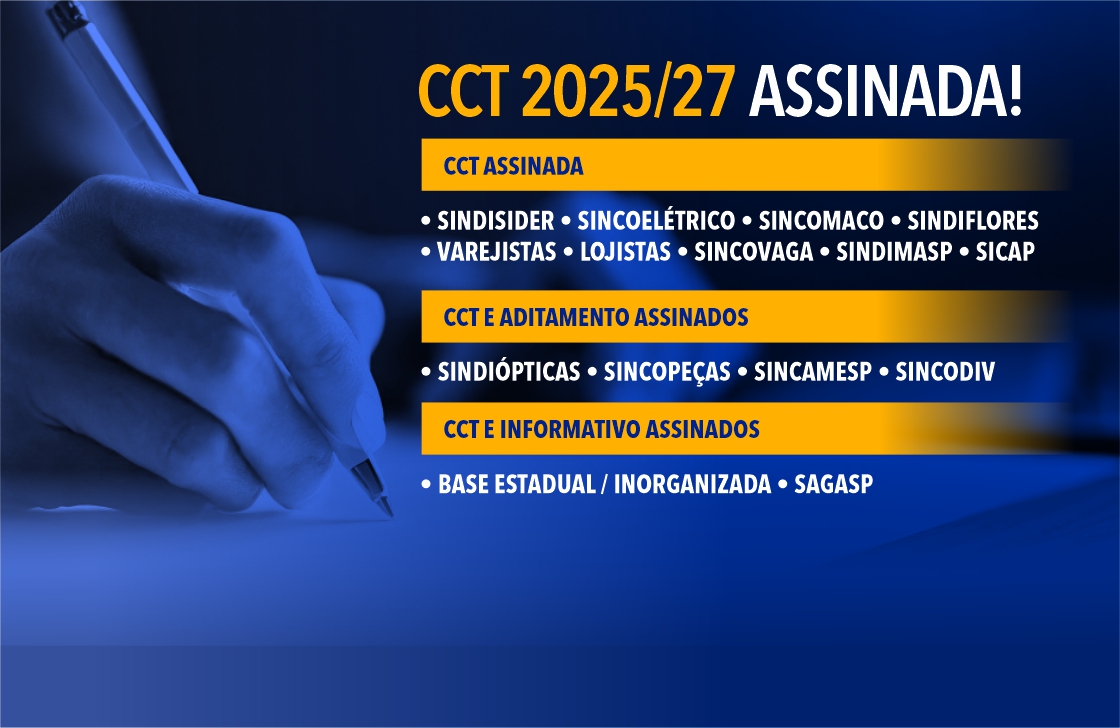 CCT 2025/27 ASSINADA!

CCT ASSINADA

• SINDISIDER • SINCOELÉTRICO • SINCOMACO • SINDIFLORES • VAREJISTAS • LOJISTAS • SINCOVAGA • SINDIMASP • SICAP

CCT E ADITAMENTO ASSINADOS

• SINDIÓPTICAS • SINCOPEÇAS • SINCAMESP • SINCODIV

CCT E INFORMATIVO ASSINADOS

• BASE ESTADUAL / INORGANIZADA • SAGASP